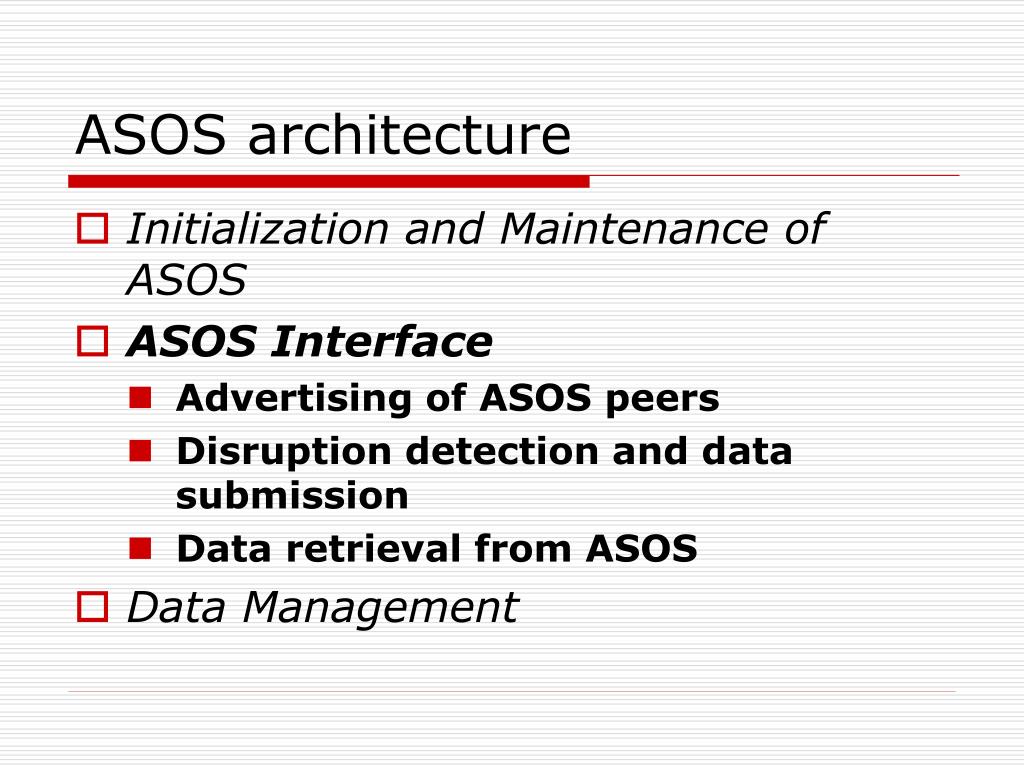 ASOS architecture

Initialization and Maintenance of ASOS

ASOS Interface

Advertising of ASOS peers

Disruption detection and data submission

Data retrieval from ASOS

Data Management